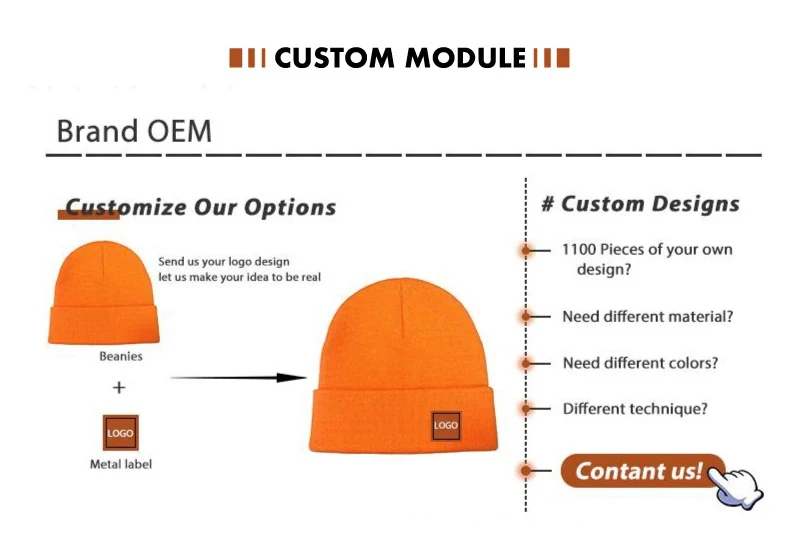 CUSTOM MODULE

Brand OEM

Customize Our Options

Send us your logo design let us make your idea to be real

Beanies

+

LOGO

Metal label

LOGO

# Custom Designs

1100 Pieces of your own design?

Need different material?

Need different colors?

Different technique?

Contant us!